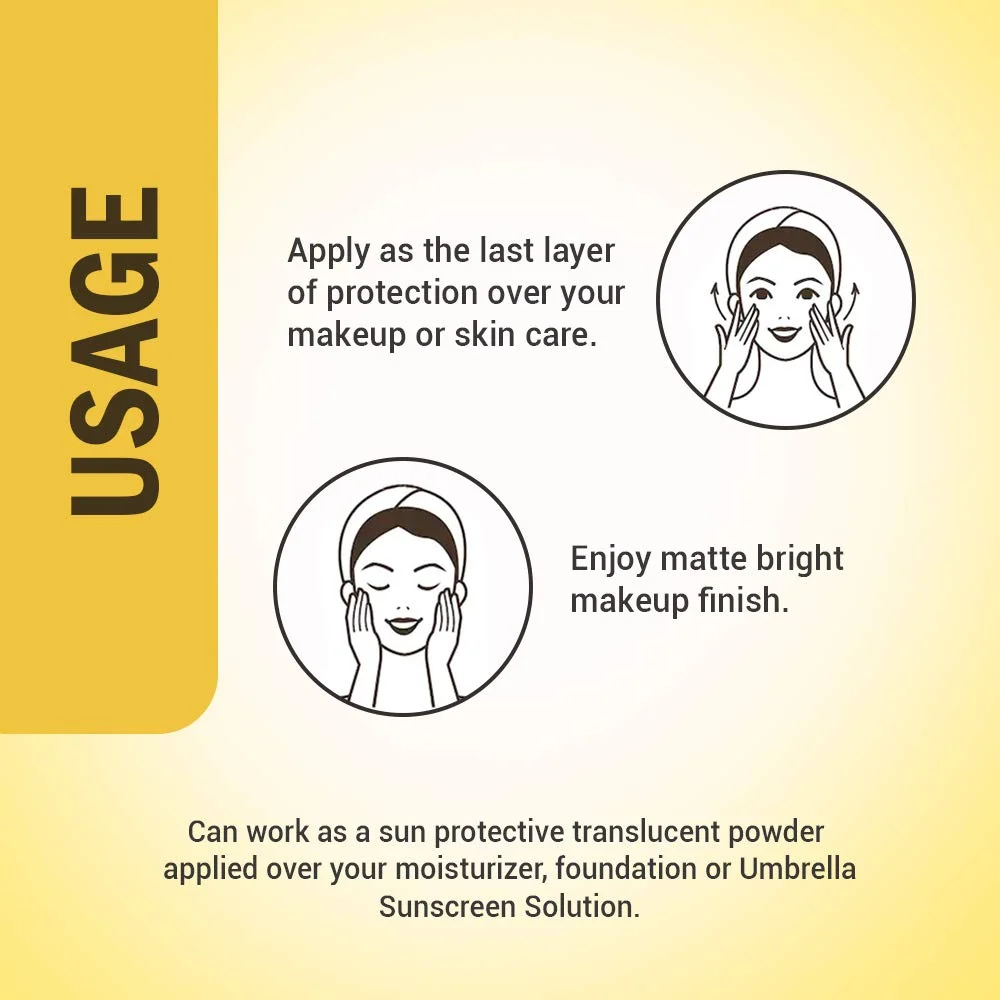 USAGE

Apply as the last layer of protection over your makeup or skin care.

Enjoy matte bright makeup finish.

Can work as a sun protective translucent powder applied over your moisturizer, foundation or Umbrella Sunscreen Solution.